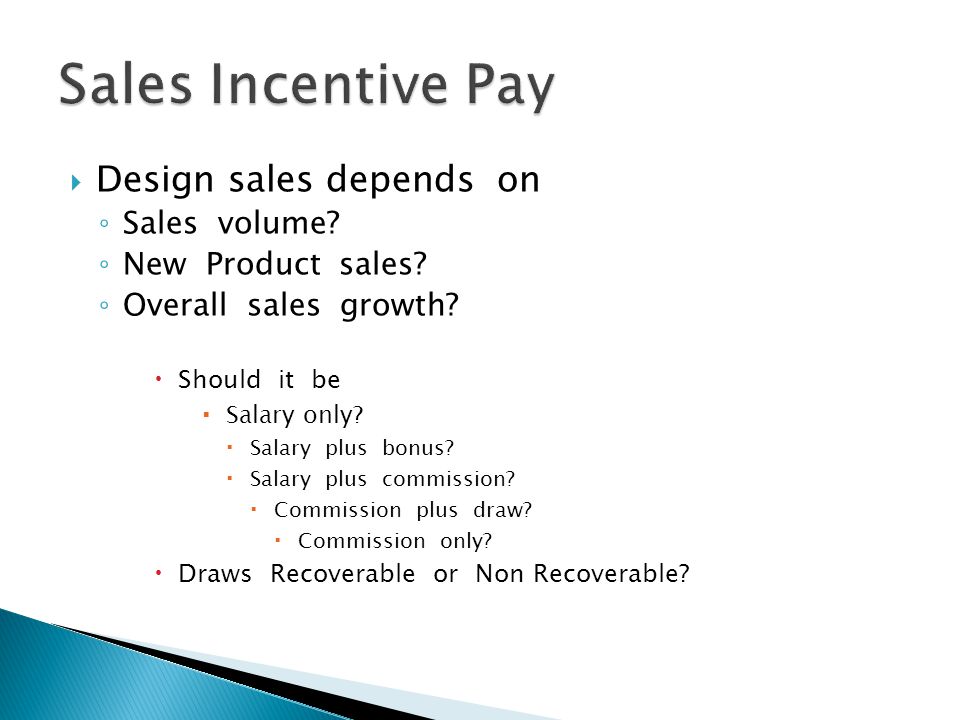 Sales Incentive Pay

Design sales depends on
Sales volume?
New Product sales?
Overall sales growth?

Should it be
Salary only?
Salary plus bonus?
Salary plus commission?
Commission plus draw?
Commission only?
Draws Recoverable or Non Recoverable?